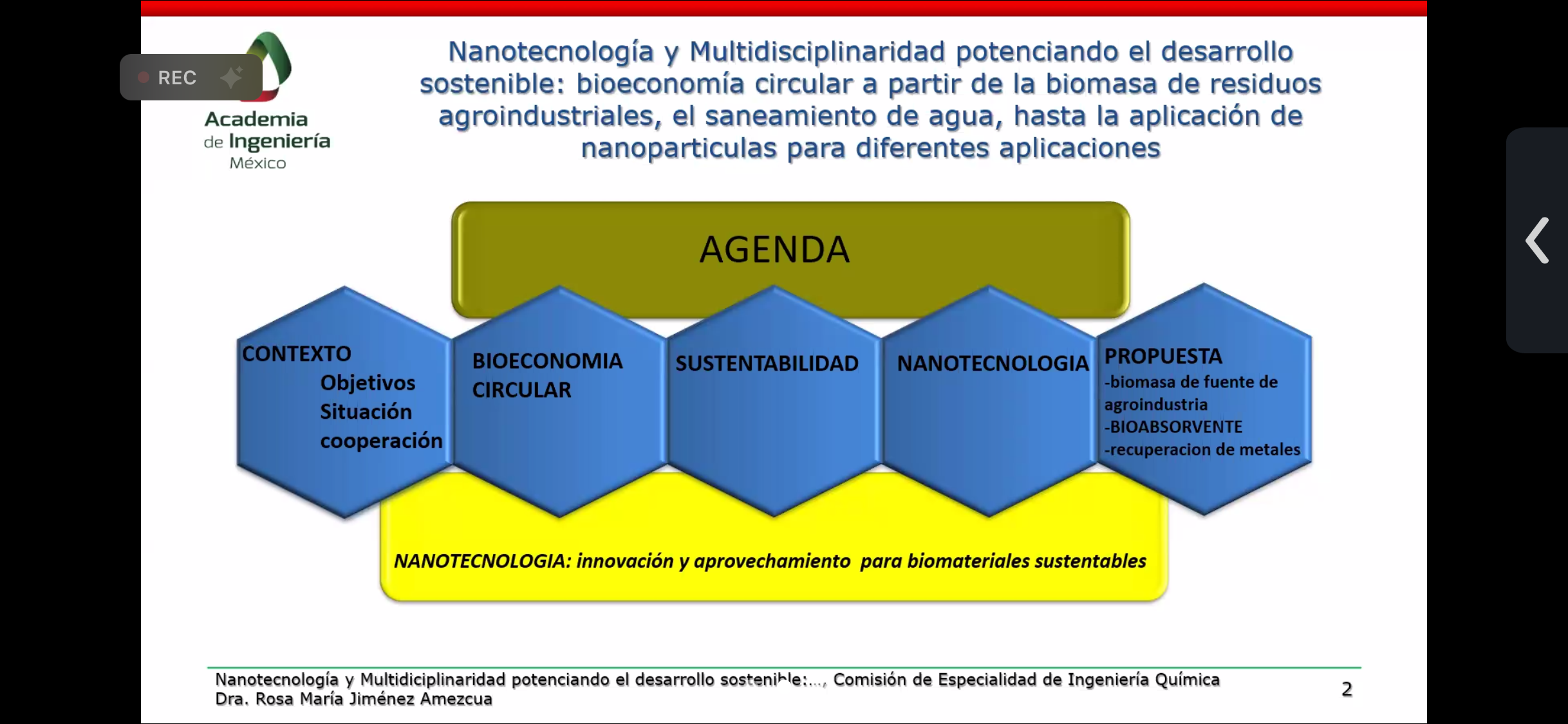 REC

Academia de Ingeniería México

Nanotecnología y Multidisciplinaridad potenciando el desarrollo sostenible: bioeconomía circular a partir de la biomasa de residuos agroindustriales, el saneamiento de agua, hasta la aplicación de nanoparticulas para diferentes aplicaciones

AGENDA

CONTEXTO
Objetivos
Situación
cooperación

BIOECONOMIA CIRCULAR

SUSTENTABILIDAD

NANOTECNOLOGIA

PROPUESTA
-biomasa de fuente de agroindustria
-BIOABSORVENTE
-recuperacion de metales

NANOTECNOLOGIA: innovación y aprovechamiento para biomateriales sustentables

Nanotecnología y Multidiciplinaridad potenciando el desarrollo sostenible:..., Comisión de Especialidad de Ingeniería Química
Dra. Rosa María Jiménez Amezcua

2